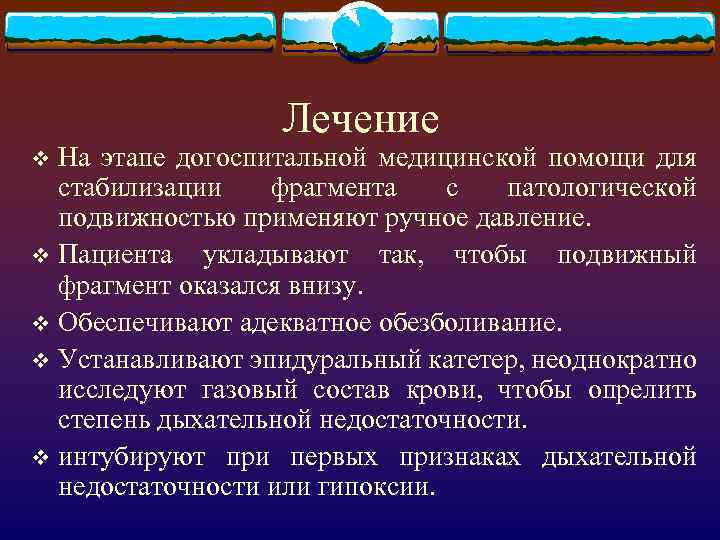 Лечение

❖ На этапе догоспитальной медицинской помощи для стабилизации фрагмента с патологической подвижностью применяют ручное давление.

❖ Пациента укладывают так, чтобы подвижный фрагмент оказался внизу.

❖ Обеспечивают адекватное обезболивание.

❖ Устанавливают эпидуральный катетер, неоднократно исследуют газовый состав крови, чтобы опрелить степень дыхательной недостаточности.

❖ интубируют при первых признаках дыхательной недостаточности или гипоксии.